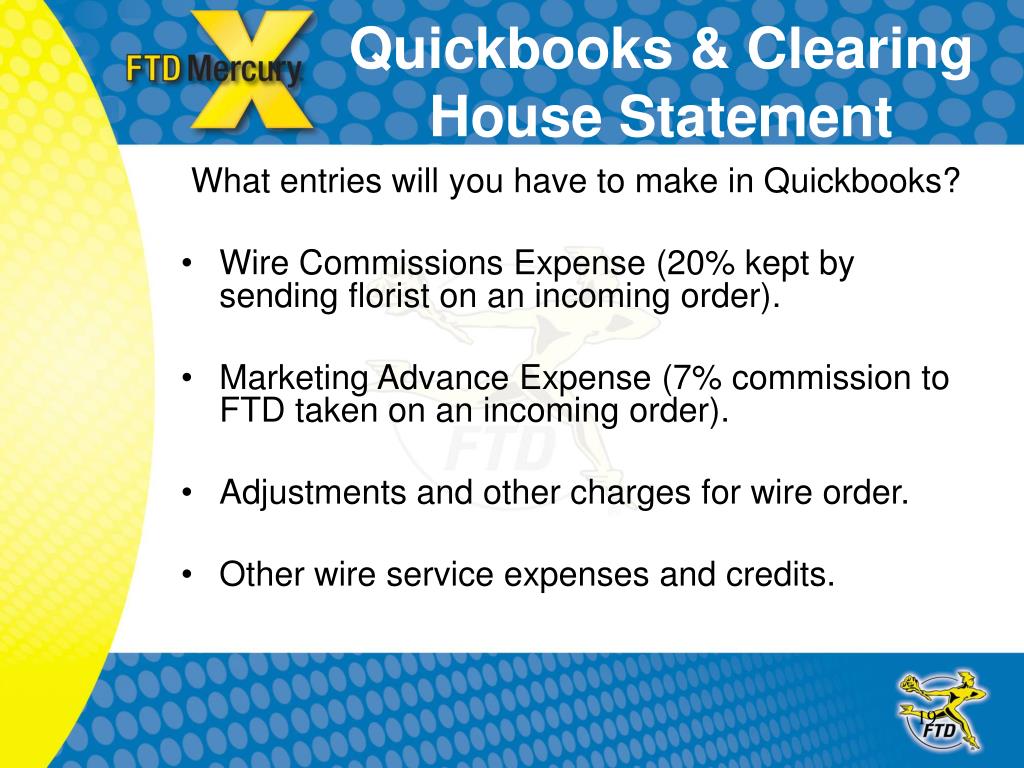 FTD Mercury X

Quickbooks & Clearing House Statement

What entries will you have to make in Quickbooks?

• Wire Commissions Expense (20% kept by sending florist on an incoming order).

• Marketing Advance Expense (7% commission to FTD taken on an incoming order).

• Adjustments and other charges for wire order.

• Other wire service expenses and credits.

19

FTD